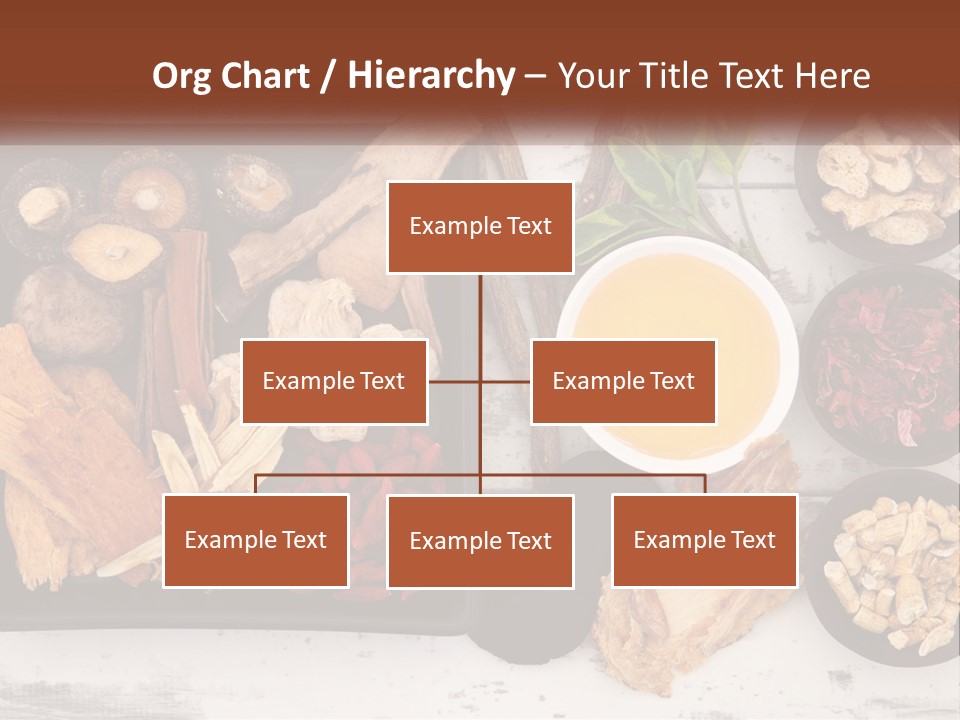 Org Chart / Hierarchy – Your Title Text Here

Example Text

Example Text

Example Text

Example Text

Example Text

Example Text